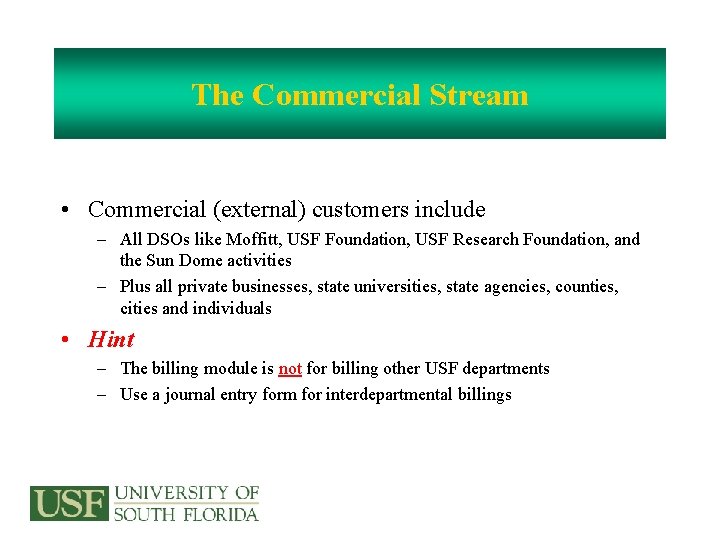 The Commercial Stream

• Commercial (external) customers include
– All DSOs like Moffitt, USF Foundation, USF Research Foundation, and the Sun Dome activities
– Plus all private businesses, state universities, state agencies, counties, cities and individuals

• Hint
– The billing module is not for billing other USF departments
– Use a journal entry form for interdepartmental billings

USF UNIVERSITY OF SOUTH FLORIDA